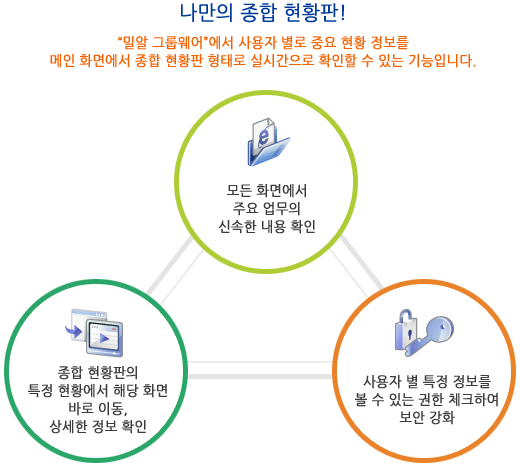 나만의 종합 현황판!

"밀알 그룹웨어"에서 사용자 별로 중요 현황 정보를
메인 화면에서 종합 현황판 형태로 실시간으로 확인할 수 있는 기능입니다.

모든 화면에서
주요 업무의
신속한 내용 확인

종합 현황판의
특정 현황에서 해당 화면
바로 이동,
상세한 정보 확인

사용자 별 특정 정보를
볼 수 있는 권한 체크하여
보안 강화